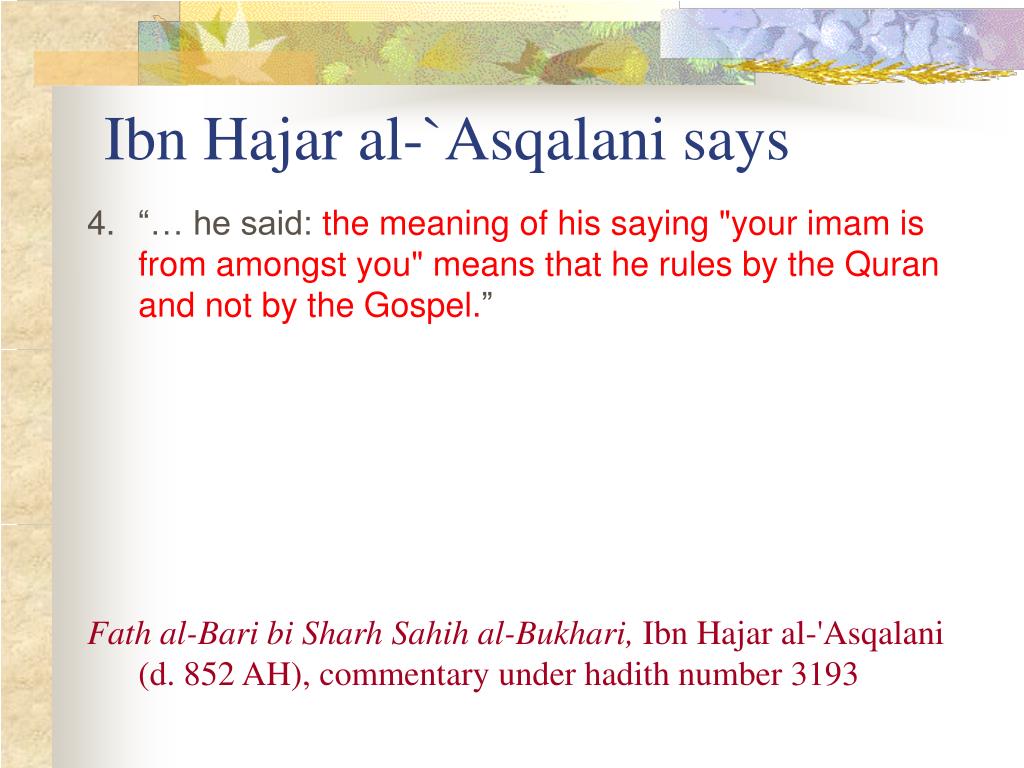 Ibn Hajar al-`Asqalani says

4. “… he said: the meaning of his saying "your imam is from amongst you" means that he rules by the Quran and not by the Gospel.”

Fath al-Bari bi Sharh Sahih al-Bukhari, Ibn Hajar al-'Asqalani (d. 852 AH), commentary under hadith number 3193